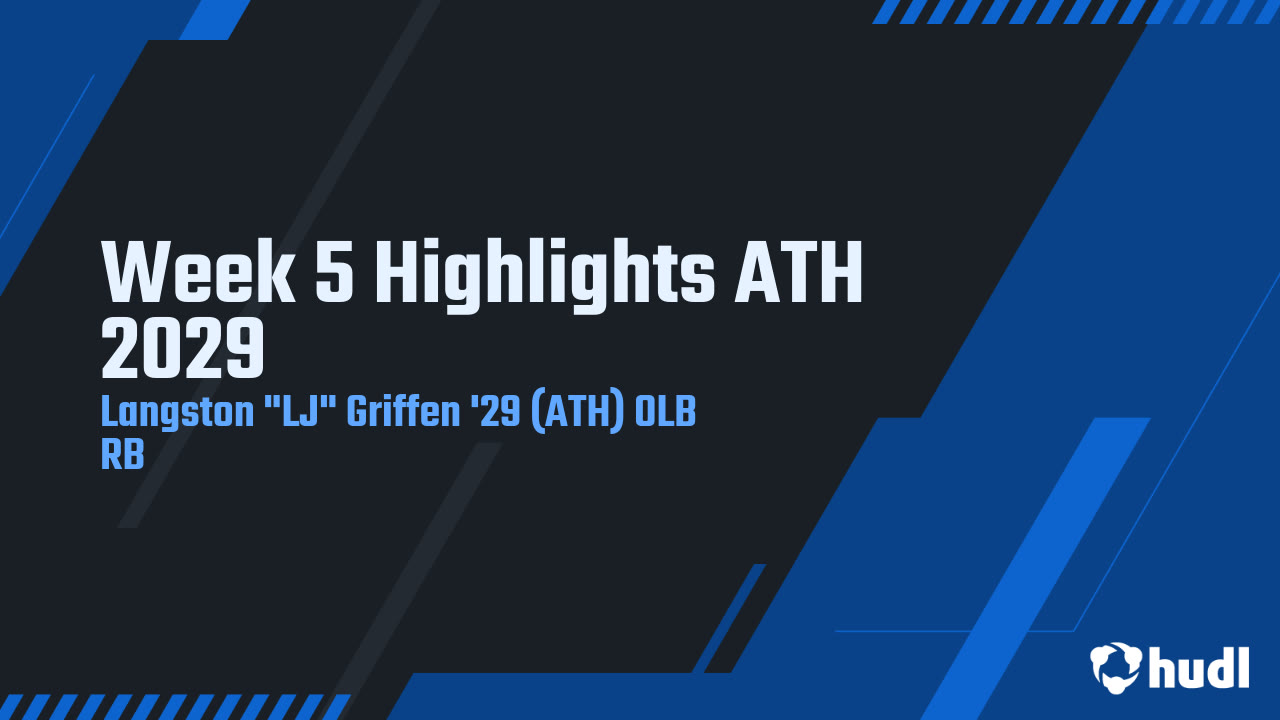 Week 5 Highlights ATH 2029

Langston "LJ" Griffen '29 (ATH) OLB RB

hudl